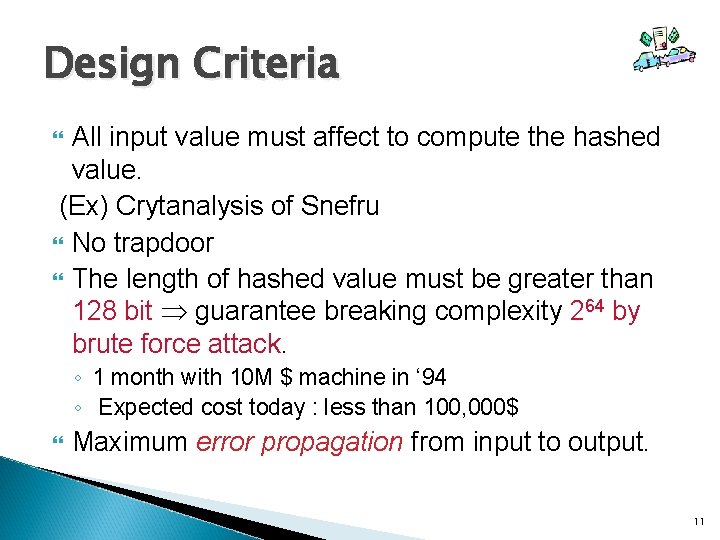 Design Criteria

All input value must affect to compute the hashed value.

(Ex) Crytanalysis of Snefru

No trapdoor

The length of hashed value must be greater than 128 bit $\Rightarrow$ guarantee breaking complexity $2^{64}$ by brute force attack.

◦ 1 month with 10M $ machine in ‘94

◦ Expected cost today : less than 100,000$

Maximum error propagation from input to output.

11